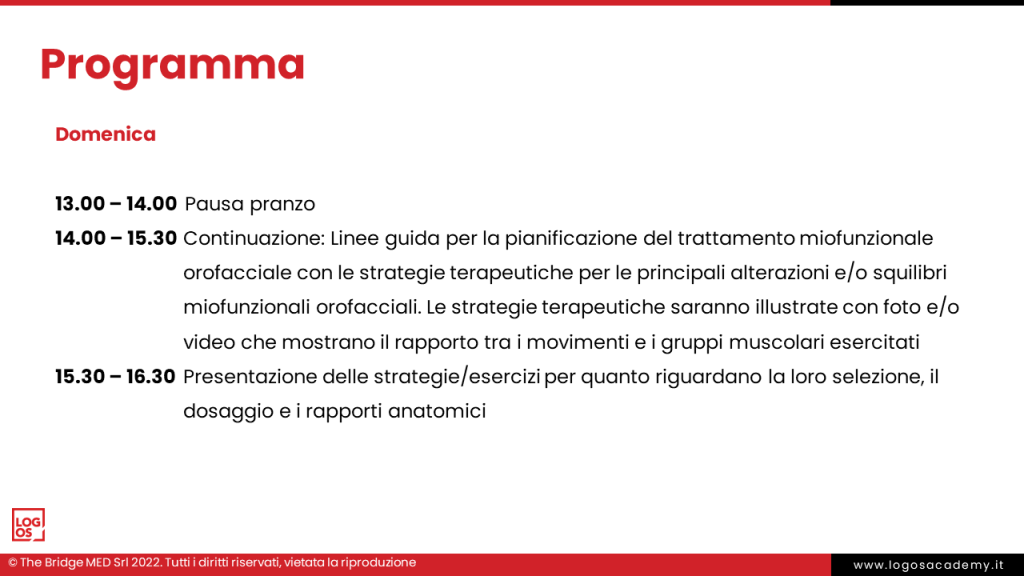 Programma

Domenica

13.00 – 14.00 Pausa pranzo

14.00 – 15.30 Continuazione: Linee guida per la pianificazione del trattamento miofunzionale orofacciale con le strategie terapeutiche per le principali alterazioni e/o squilibri miofunzionali orofacciali. Le strategie terapeutiche saranno illustrate con foto e/o video che mostrano il rapporto tra i movimenti e i gruppi muscolari esercitati

15.30 – 16.30 Presentazione delle strategie/esercizi per quanto riguardano la loro selezione, il dosaggio e i rapporti anatomici

LOG OS

© The Bridge MED Srl 2022. Tutti i diritti riservati, vietata la riproduzione

www.logosacademy.it